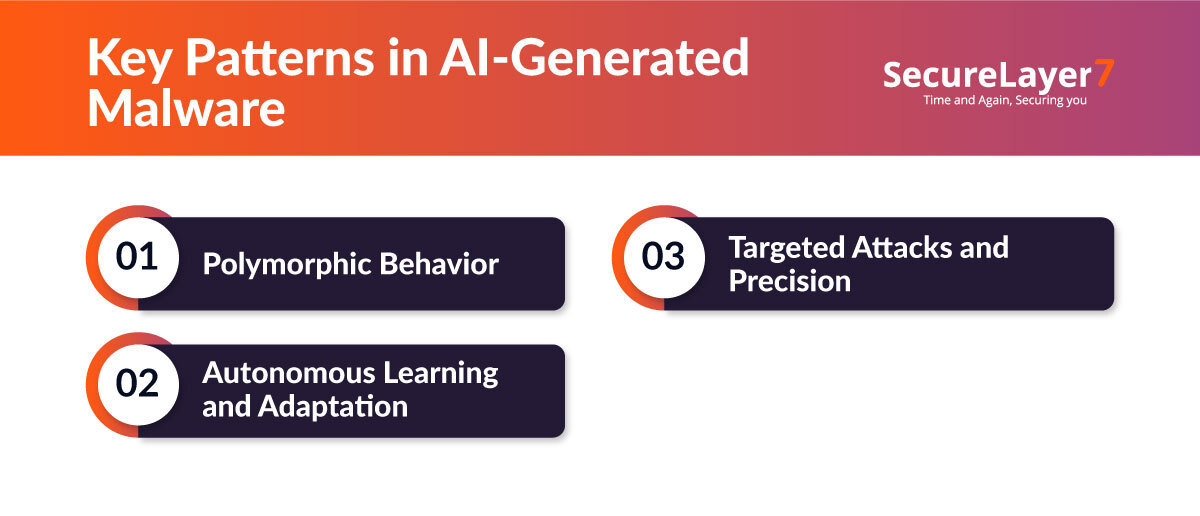 Key Patterns in AI-Generated Malware

SecureLayer7
Time and Again, Securing you

01 Polymorphic Behavior

02 Autonomous Learning and Adaptation

03 Targeted Attacks and Precision